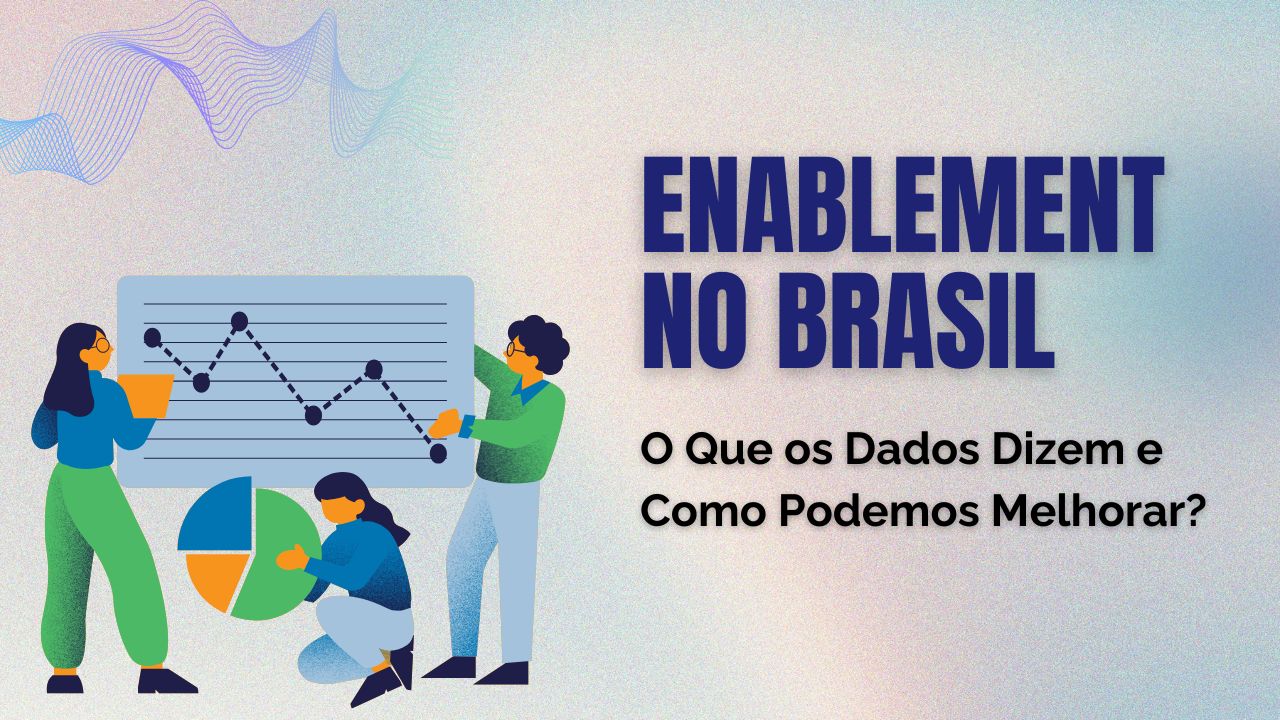 ENABLEMENT NO BRASIL

O Que os Dados Dizem e Como Podemos Melhorar?